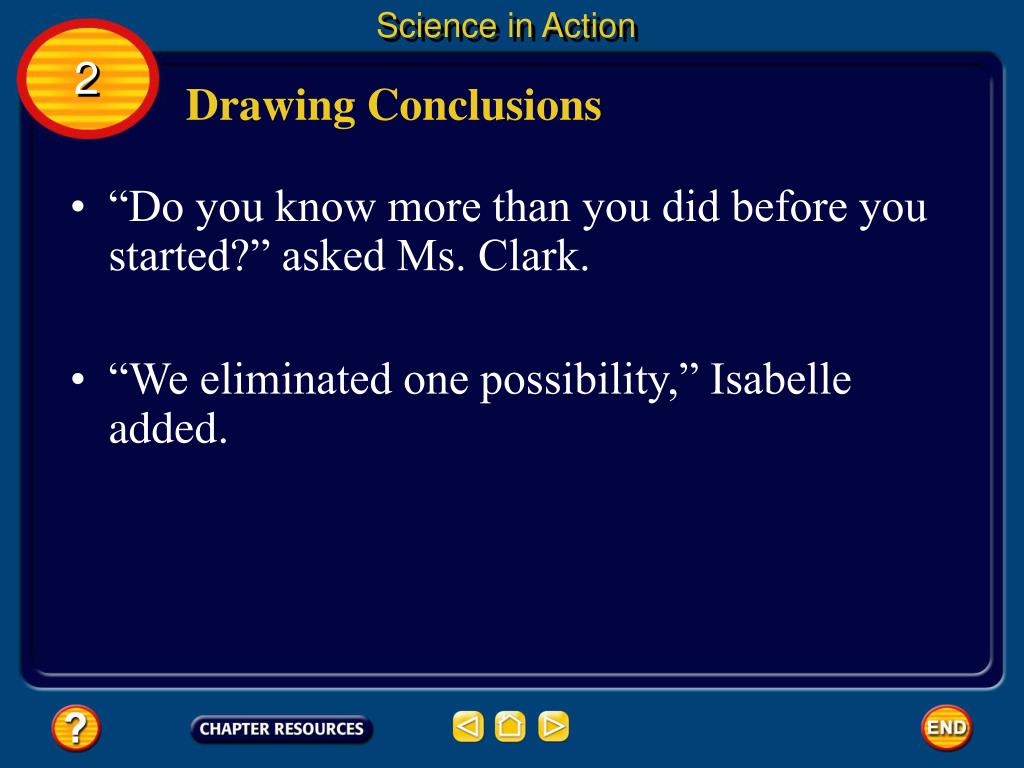 Science in Action

2

Drawing Conclusions

• “Do you know more than you did before you started?” asked Ms. Clark.

• “We eliminated one possibility,” Isabelle added.

?

CHAPTER RESOURCES

END